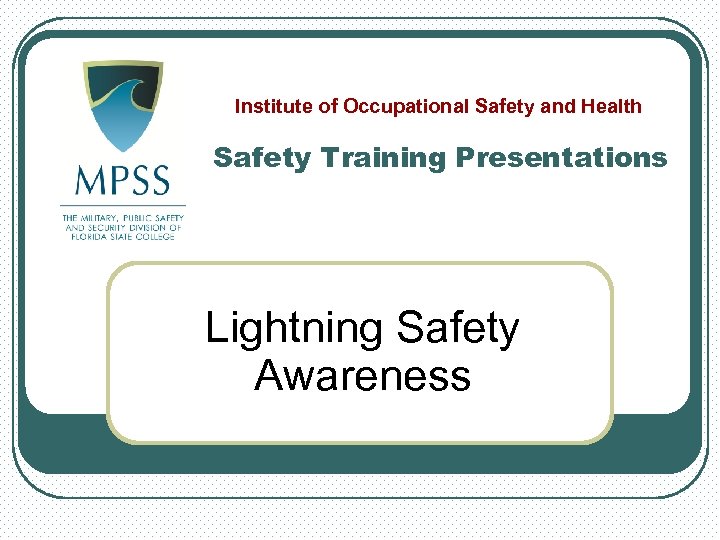 MPSS

THE MILITARY, PUBLIC SAFETY AND SECURITY DIVISION OF FLORIDA STATE COLLEGE

Institute of Occupational Safety and Health

Safety Training Presentations

Lightning Safety Awareness